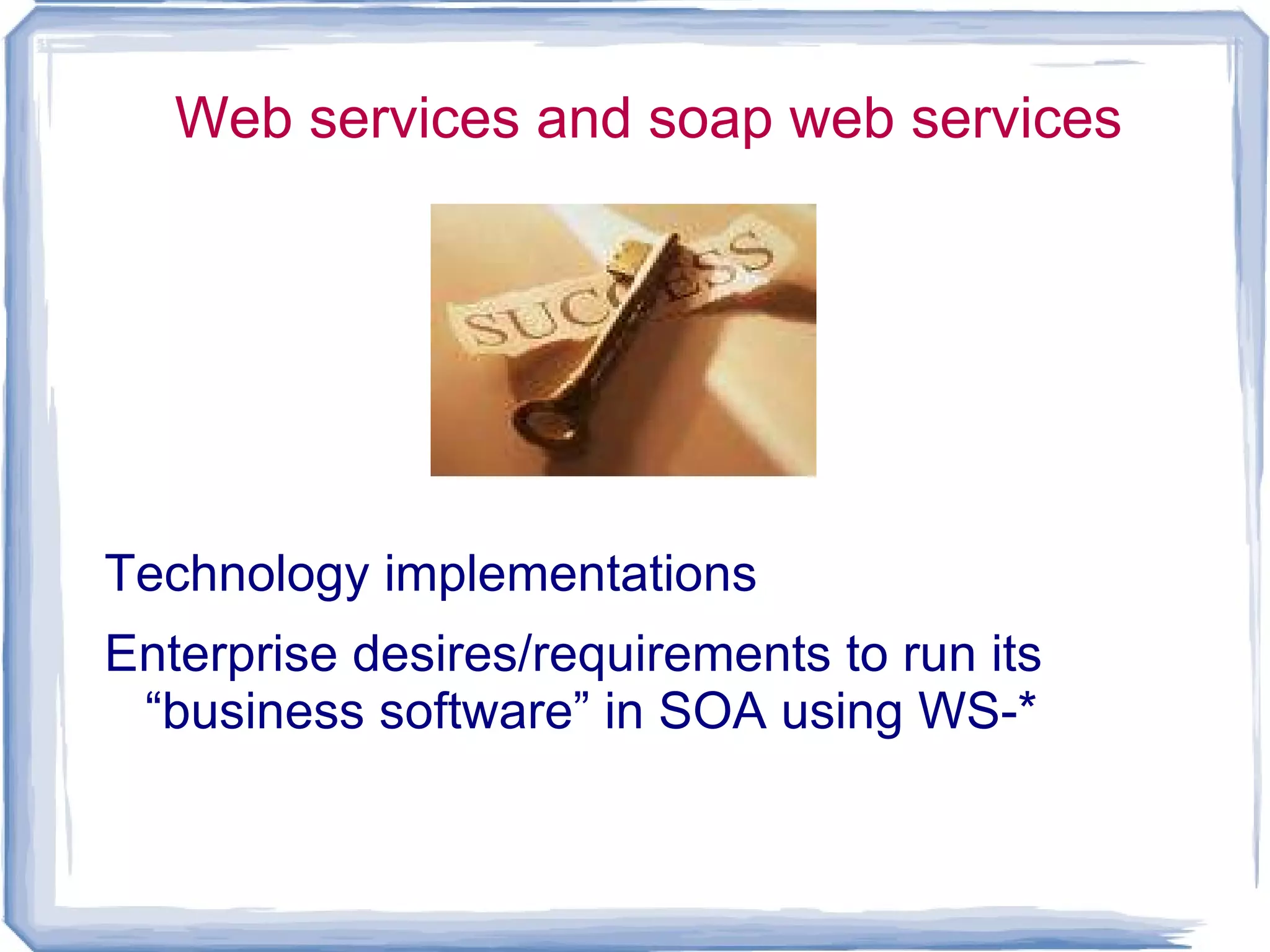 Web services and soap web services

SUCCESS

Technology implementations

Enterprise desires/requirements to run its “business software” in SOA using WS-*